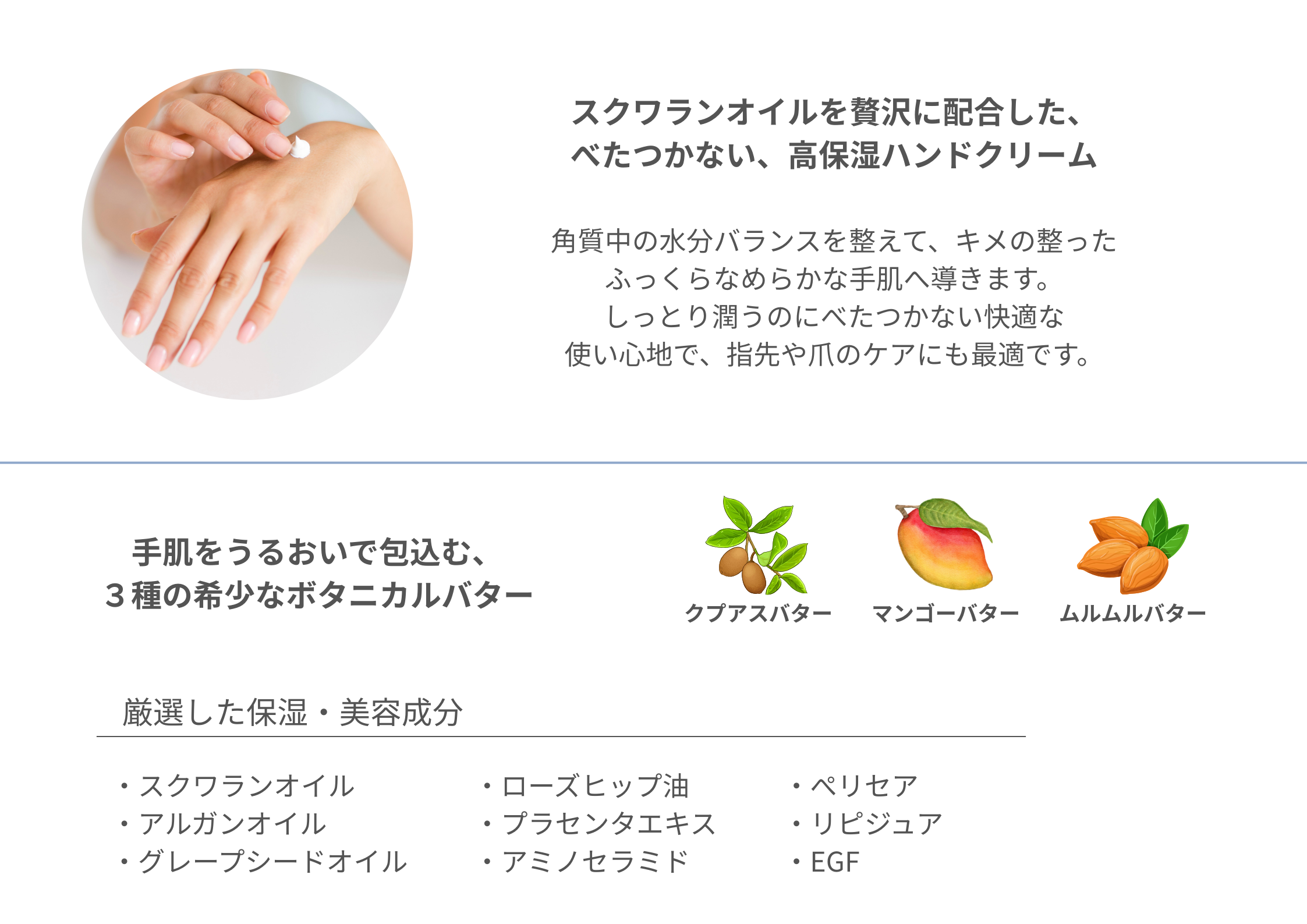 スクワランオイルを贅沢に配合した、
べたつかない、高保湿ハンドクリーム

角質中の水分バランスを整えて、キメの整った
ふっくらなめらかな手肌へ導きます。
しっとり潤うのにべたつかない快適な
使い心地で、指先や爪のケアにも最適です。

手肌をうるおいで包込む、
３種の希少なボタニカルバター

クプアスバター
マンゴーバター
ムルムルバター

厳選した保湿・美容成分

・スクワランオイル
・アルガンオイル
・グレープシードオイル

・ローズヒップ油
・プラセンタエキス
・アミノセラミド

・ペリセア
・リピジュア
・EGF